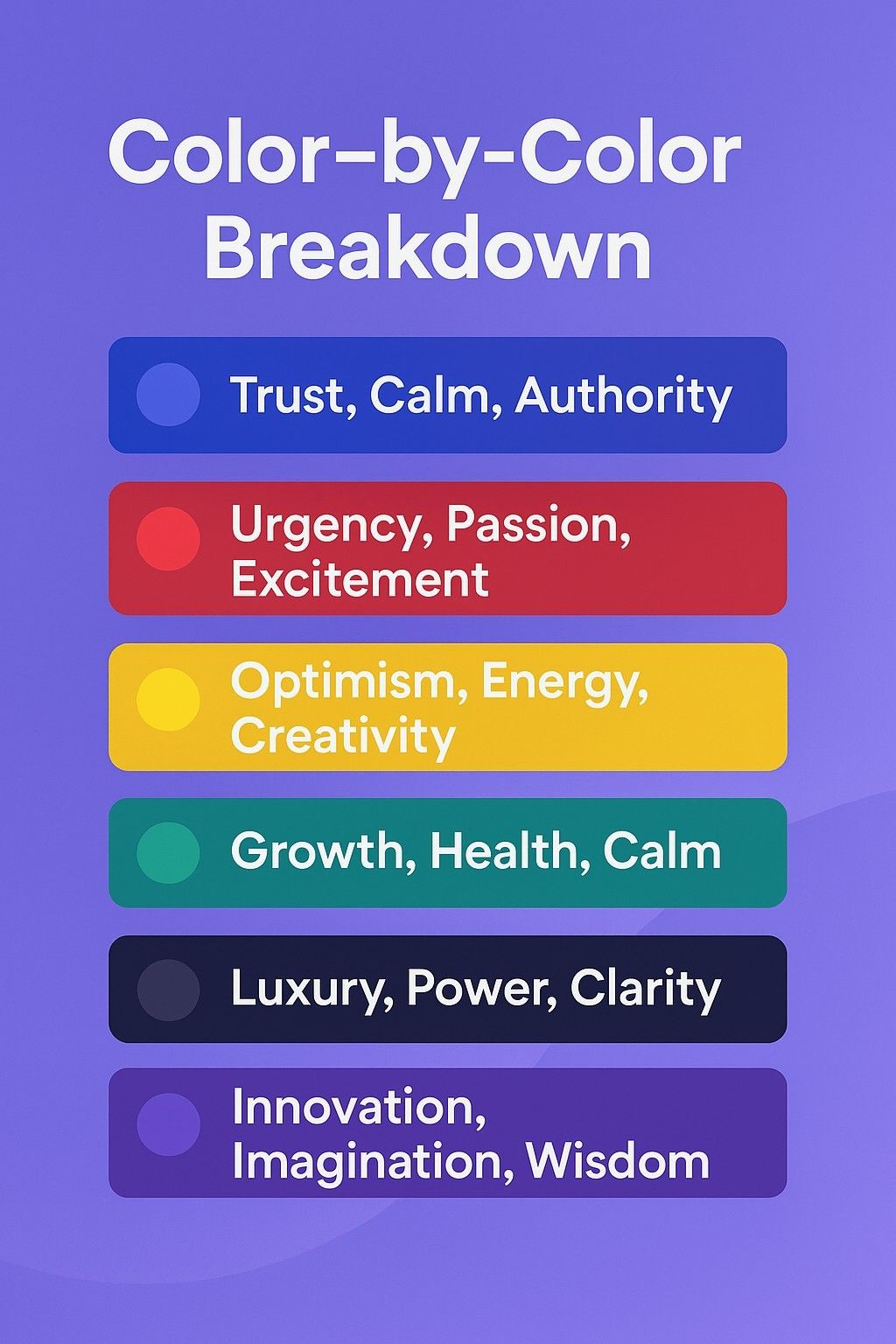 Color–by-Color Breakdown

Trust, Calm, Authority

Urgency, Passion, Excitement

Optimism, Energy, Creativity

Growth, Health, Calm

Luxury, Power, Clarity

Innovation, Imagination, Wisdom